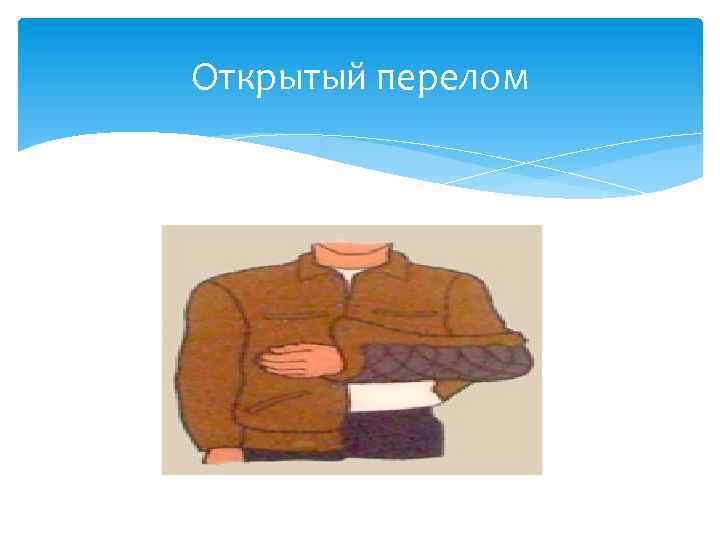 Открытый перелом